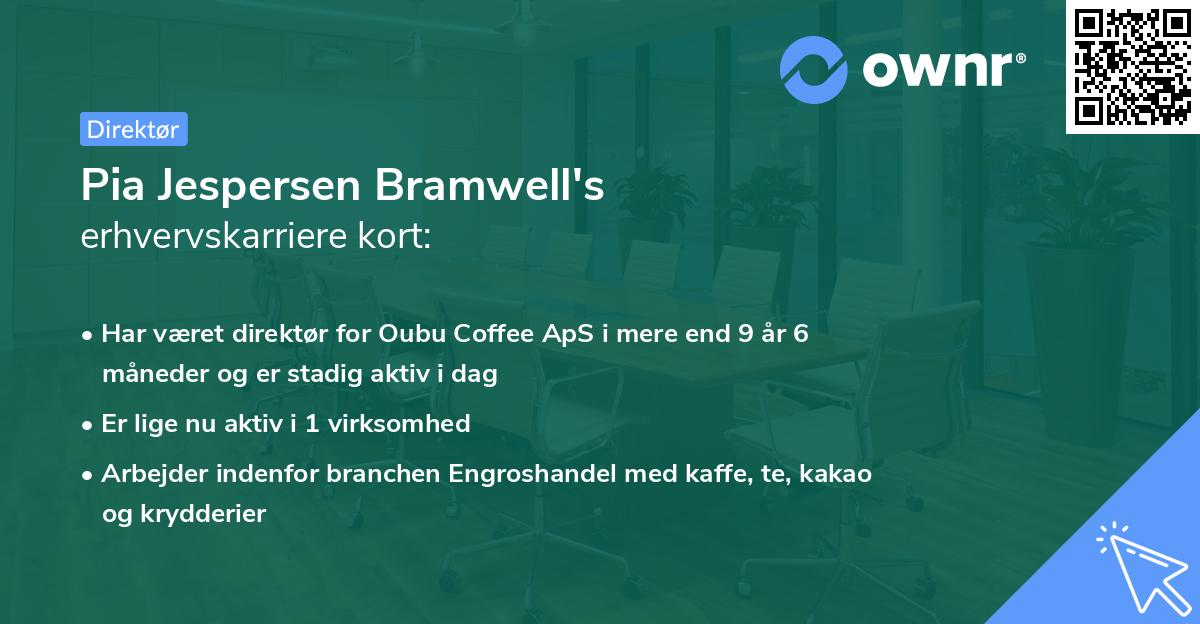 ownr®

Direktør

Pia Jespersen Bramwell's
erhvervskarriere kort:

• Har været direktør for Oubu Coffee ApS i mere end 9 år 6 måneder og er stadig aktiv i dag
• Er lige nu aktiv i 1 virksomhed
• Arbejder indenfor branchen Engroshandel med kaffe, te, kakao og krydderier